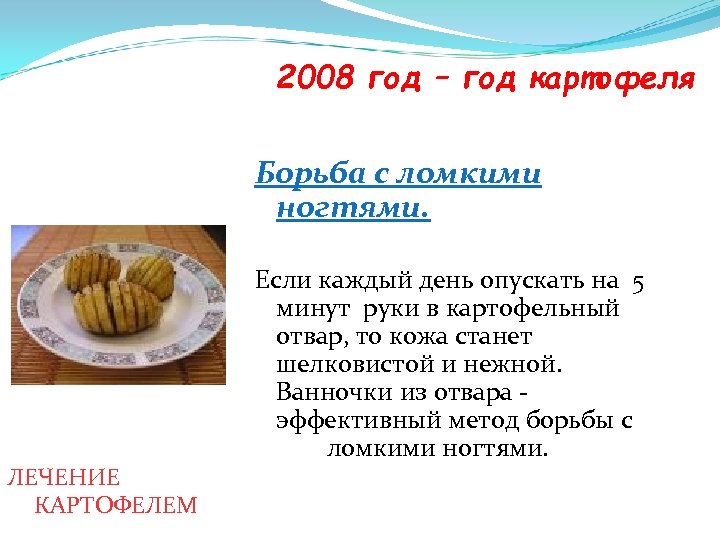 2008 год – год картофеля

Борьба с ломкими ногтями.

Если каждый день опускать на 5 минут руки в картофельный отвар, то кожа станет шелковистой и нежной. Ванночки из отвара - эффективный метод борьбы с ломкими ногтями.

ЛЕЧЕНИЕ КАРТОФЕЛЕМ